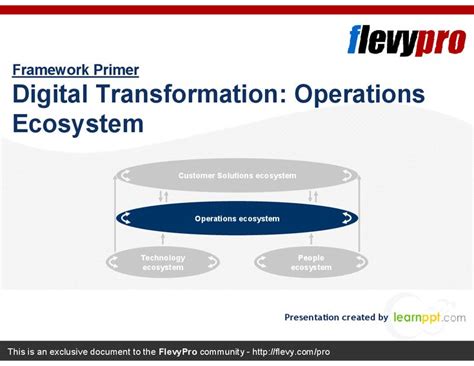 flevypro

Framework Primer

Digital Transformation: Operations Ecosystem

Customer Solutions ecosystem

Operations ecosystem

Technology ecosystem

People ecosystem

Presentation created by learnppt.com

This is an exclusive document to the FlevyPro community - http://flevy.com/pro